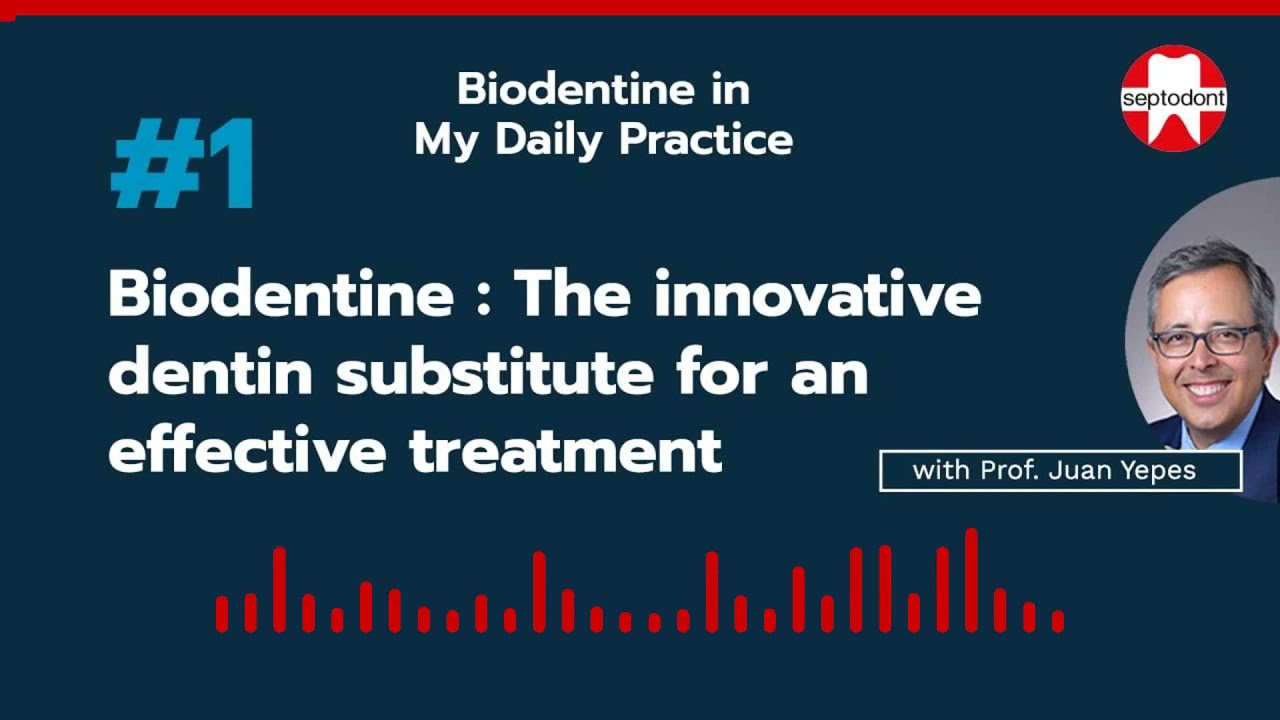 Biodentine in My Daily Practice

septodont

#1

Biodentine : The innovative dentin substitute for an effective treatment

with Prof. Juan Yepes